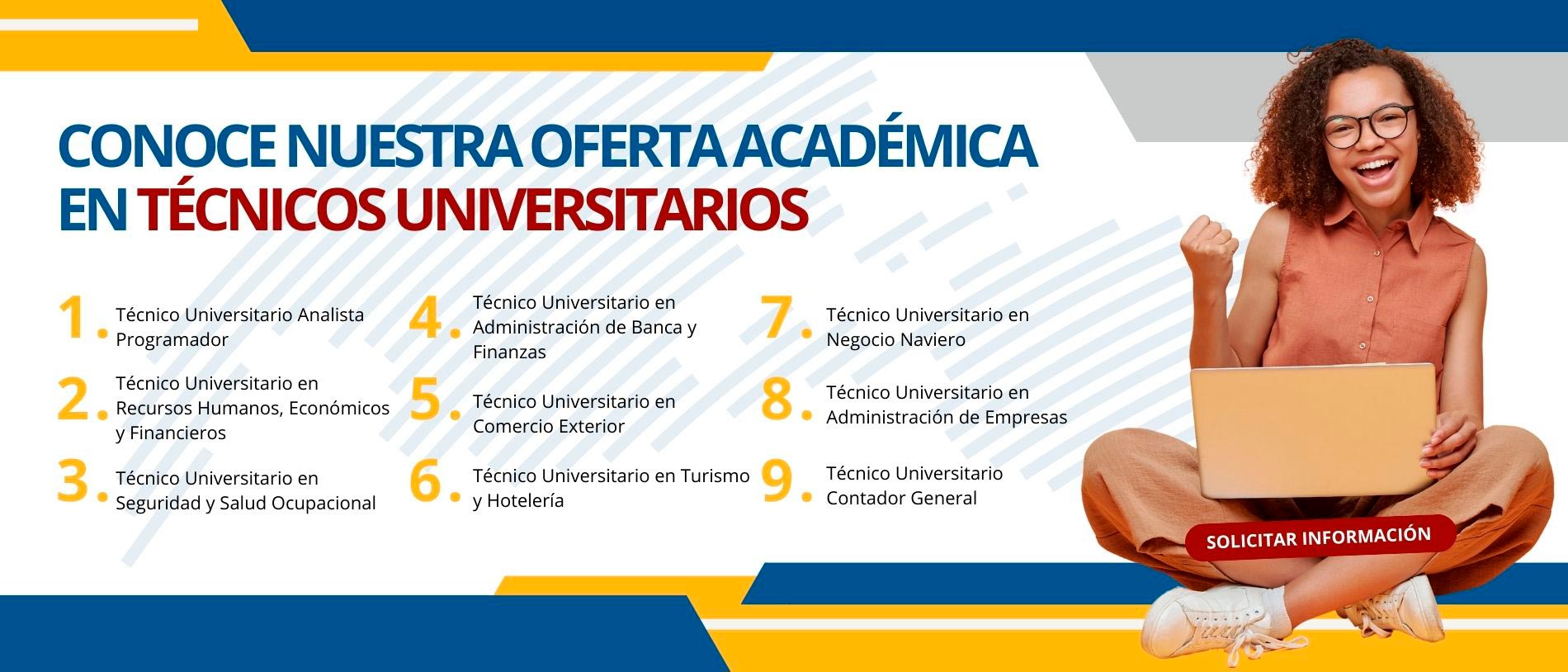 CONOCE NUESTRA OFERTA ACADÉMICA EN TÉCNICOS UNIVERSITARIOS

1. Técnico Universitario Analista Programador

2. Técnico Universitario en Recursos Humanos, Económicos y Financieros

3. Técnico Universitario en Seguridad y Salud Ocupacional

4. Técnico Universitario en Administración de Banca y Finanzas

5. Técnico Universitario en Comercio Exterior

6. Técnico Universitario en Turismo y Hotelería

7. Técnico Universitario en Negocio Naviero

8. Técnico Universitario en Administración de Empresas

9. Técnico Universitario Contador General

SOLICITAR INFORMACIÓN